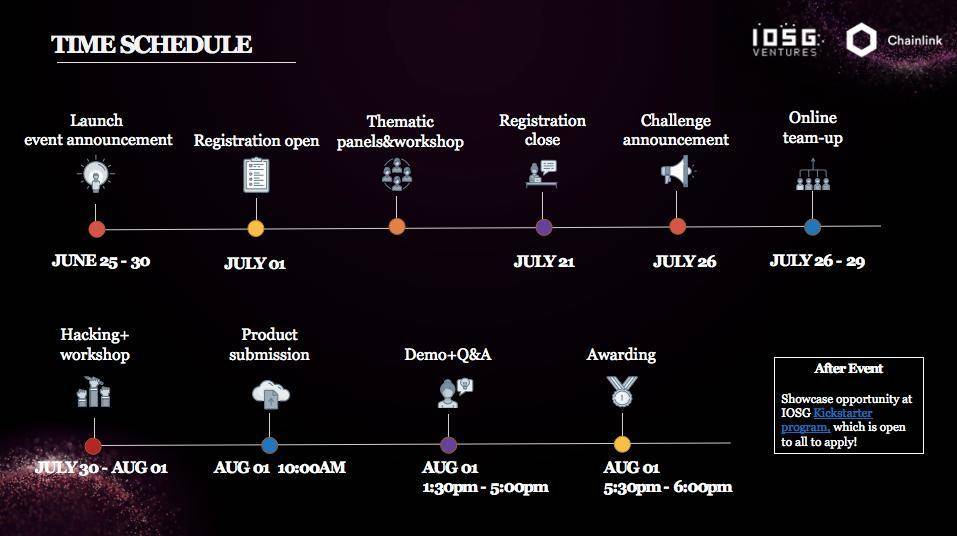 TIME SCHEDULE

IOSG VENTURES

Chainlink

Launch event announcement

JUNE 25 - 30

Registration open

JULY 01

Thematic panels&workshop

Registration close

JULY 21

Challenge announcement

JULY 26

Online team-up

JULY 26 - 29

Hacking+ workshop

JULY 30 - AUG 01

Product submission

AUG 01 10:00AM

Demo+Q&A

AUG 01
1:30pm - 5:00pm

Awarding

AUG 01
5:30pm - 6:00pm

After Event

Showcase opportunity at IOSG Kickstarter program, which is open to all to apply!